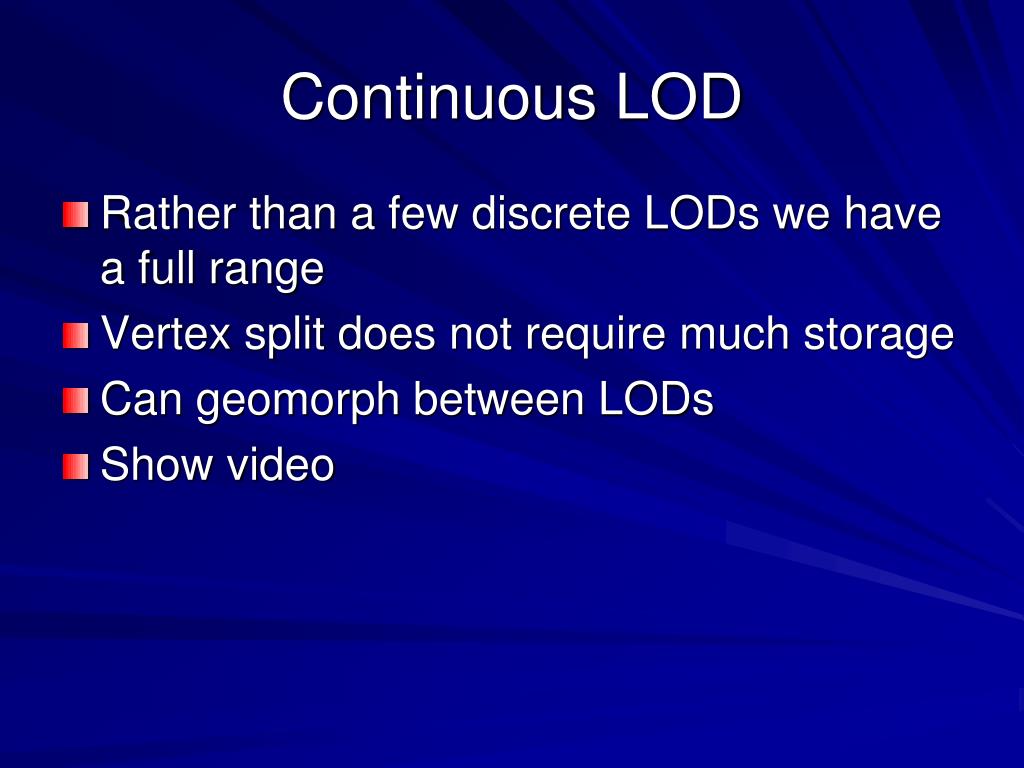 Continuous LOD

Rather than a few discrete LODs we have a full range
Vertex split does not require much storage
Can geomorph between LODs
Show video